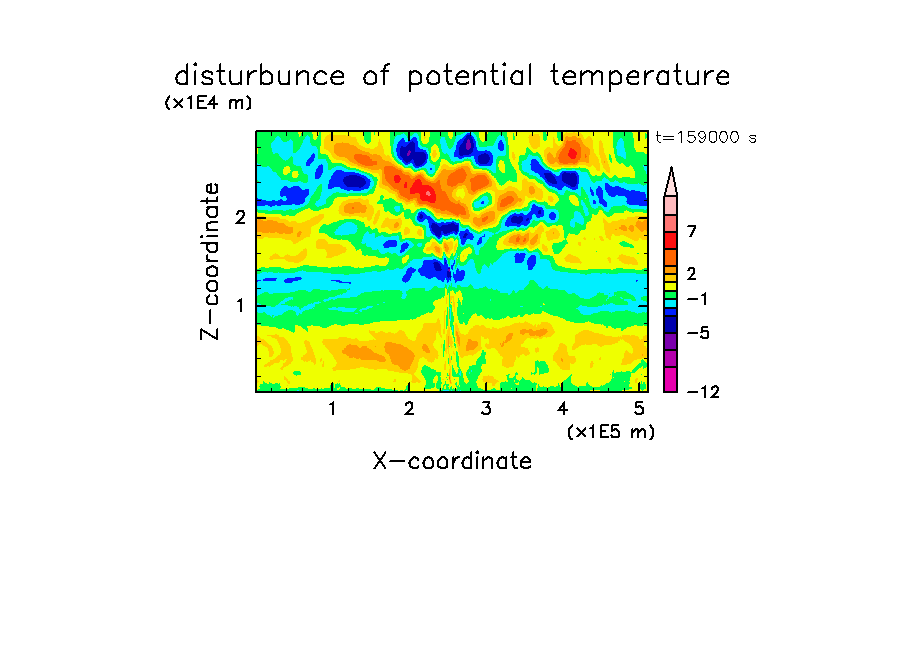 disturbunce of potential temperature

(x1E4 m)

t=159000 s

Z-coordinate

2

1

7

2

−1

−5

−12

1 2 3 4 5

(x1E5 m)

X-coordinate